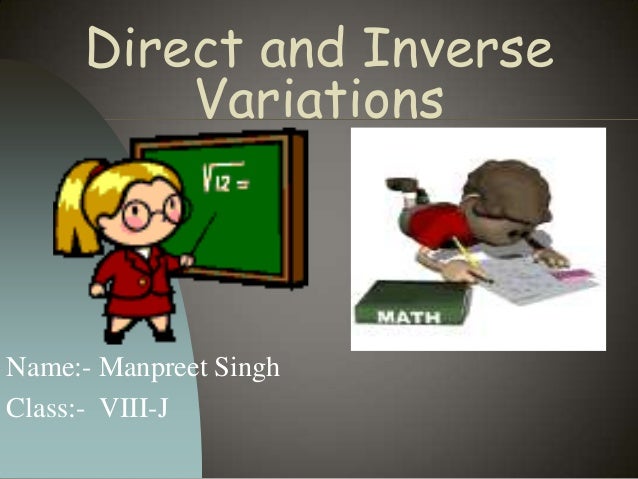 Direct and Inverse Variations

$\sqrt{12} =$

MATH

Name:- Manpreet Singh

Class:- VIII-J